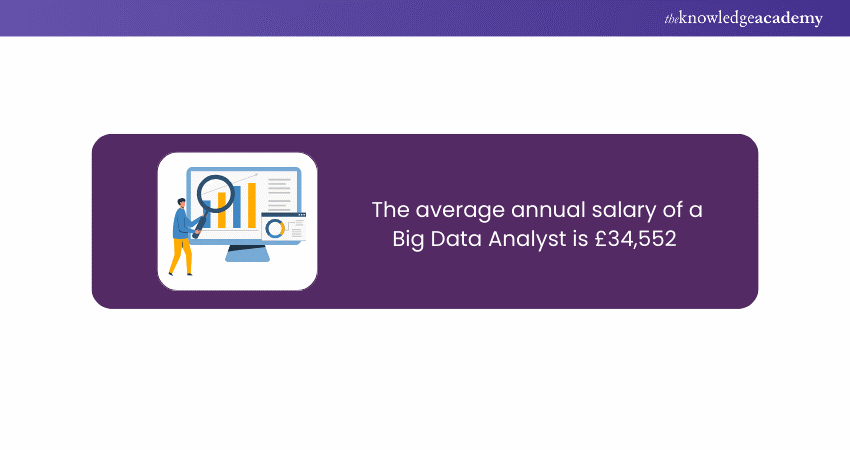 theknowledgeacademy

The average annual salary of a Big Data Analyst is £34,552